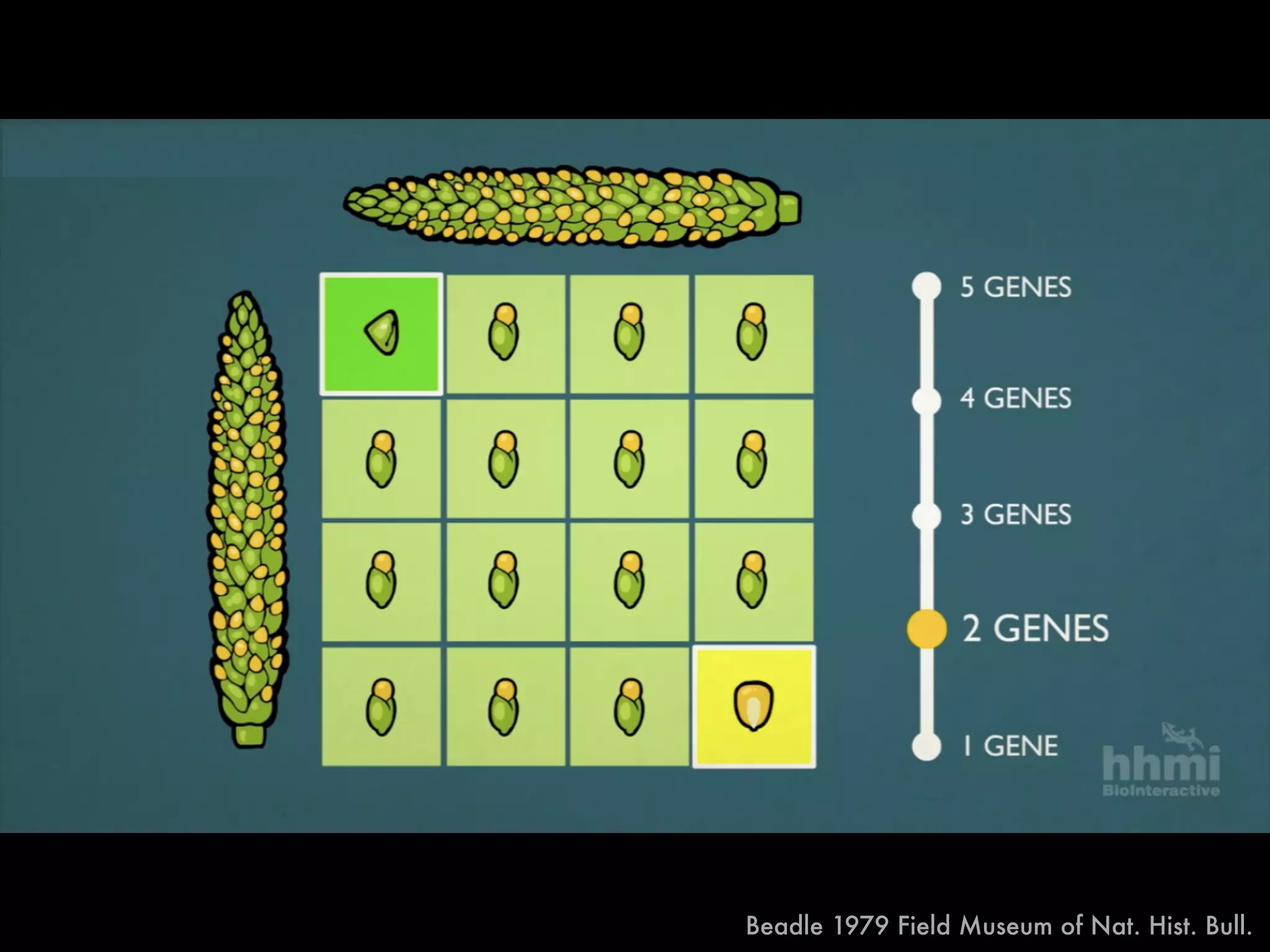 5 GENES

4 GENES

3 GENES

2 GENES

1 GENE

hhmi
BioInteractive

Beadle 1979 Field Museum of Nat. Hist. Bull.